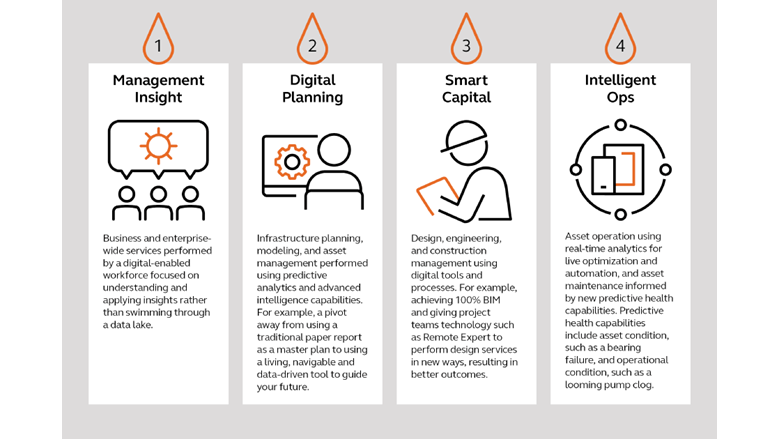 1

Management Insight

Business and enterprise-wide services performed by a digital-enabled workforce focused on understanding and applying insights rather than swimming through a data lake.

2

Digital Planning

Infrastructure planning, modeling, and asset management performed using predictive analytics and advanced intelligence capabilities. For example, a pivot away from using a traditional paper report as a master plan to using a living, navigable and data-driven tool to guide your future.

3

Smart Capital

Design, engineering, and construction management using digital tools and processes. For example, achieving 100% BIM and giving project teams technology such as Remote Expert to perform design services in new ways, resulting in better outcomes.

4

Intelligent Ops

Asset operation using real-time analytics for live optimization and automation, and asset maintenance informed by new predictive health capabilities. Predictive health capabilities include asset condition, such as a bearing failure, and operational condition, such as a looming pump clog.